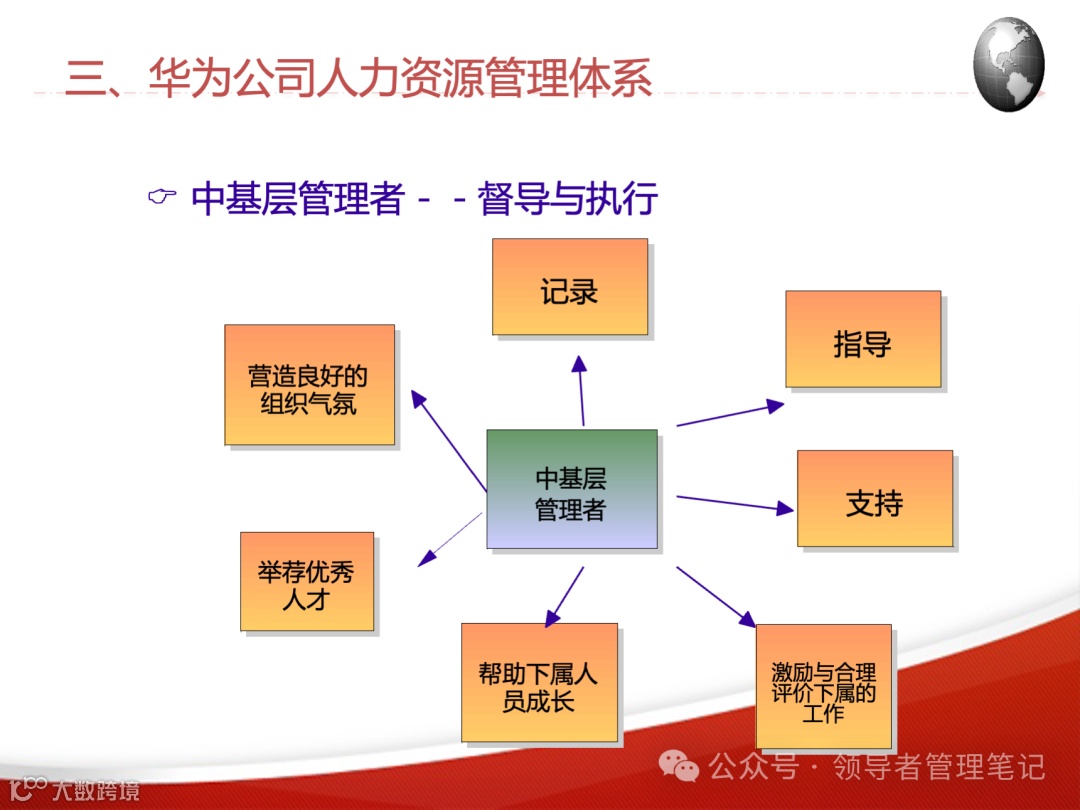 三、华为公司人力资源管理体系

☞ 中基层管理者－－督导与执行

记录

营造良好的组织气氛

指导

中基层管理者

支持

举荐优秀人才

帮助下属人员成长

激励与合理评价下属的工作

公众号 · 领导者管理笔记

大数跨境